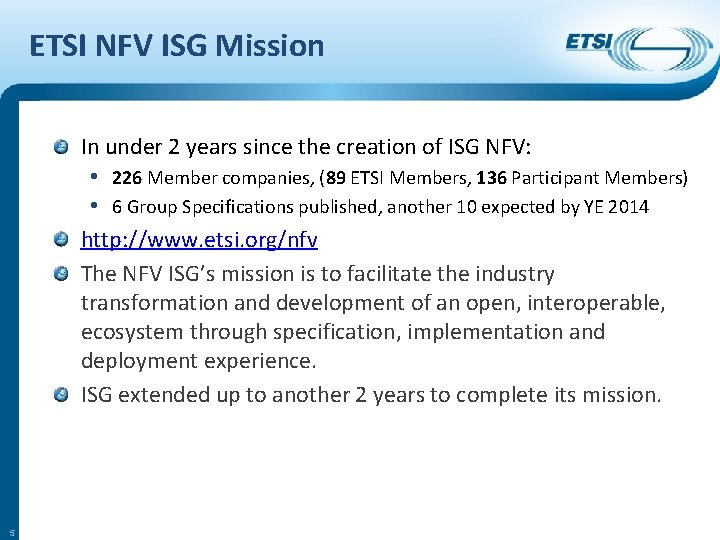 ETSI NFV ISG Mission

ETSI

• In under 2 years since the creation of ISG NFV:
• 226 Member companies, (89 ETSI Members, 136 Participant Members)
• 6 Group Specifications published, another 10 expected by YE 2014
• http://www.etsi.org/nfv
• The NFV ISG's mission is to facilitate the industry transformation and development of an open, interoperable, ecosystem through specification, implementation and deployment experience.
• ISG extended up to another 2 years to complete its mission.

5